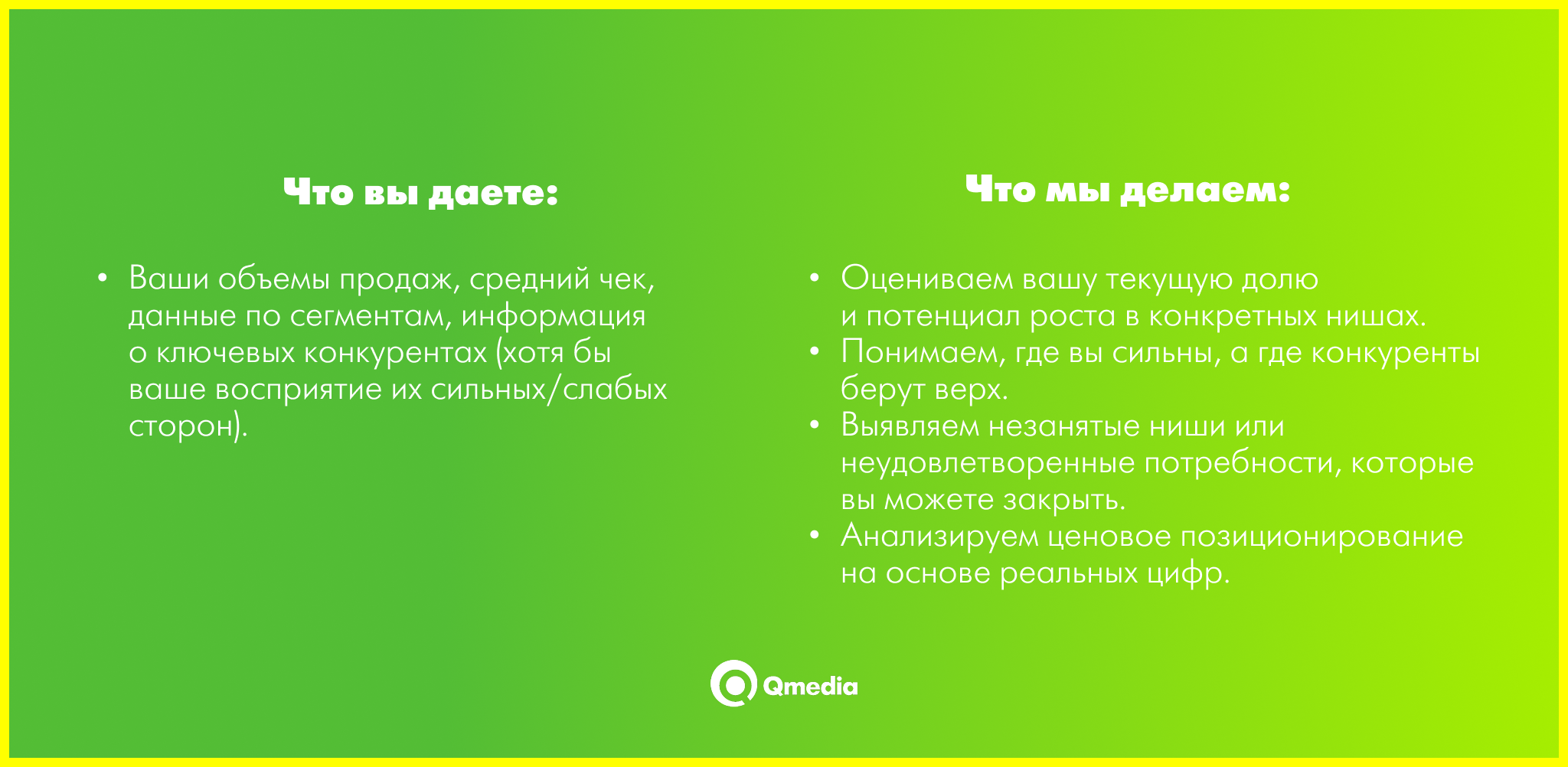 Что вы даете:

• Ваши объемы продаж, средний чек, данные по сегментам, информация о ключевых конкурентах (хотя бы ваше восприятие их сильных/слабых сторон).

Что мы делаем:

• Оцениваем вашу текущую долю и потенциал роста в конкретных нишах.
• Понимаем, где вы сильны, а где конкуренты берут верх.
• Выявляем незанятые ниши или неудовлетворенные потребности, которые вы можете закрыть.
• Анализируем ценовое позиционирование на основе реальных цифр.

Qmedia